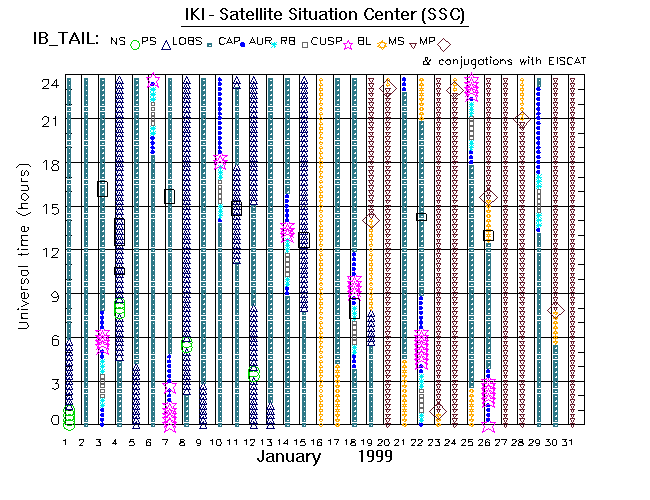 IKI - Satellite Situation Center (SSC)

IB_TAIL: NS PS LOBS CAP AUR RB CUSP BL MS MP

& conjugations with EISCAT

Universal time (hours)

24
21
18
15
12
9
6
3
0

1 2 3 4 5 6 7 8 9 10 11 12 13 14 15 16 17 18 19 20 21 22 23 24 25 26 27 28 29 30 31

January 1999